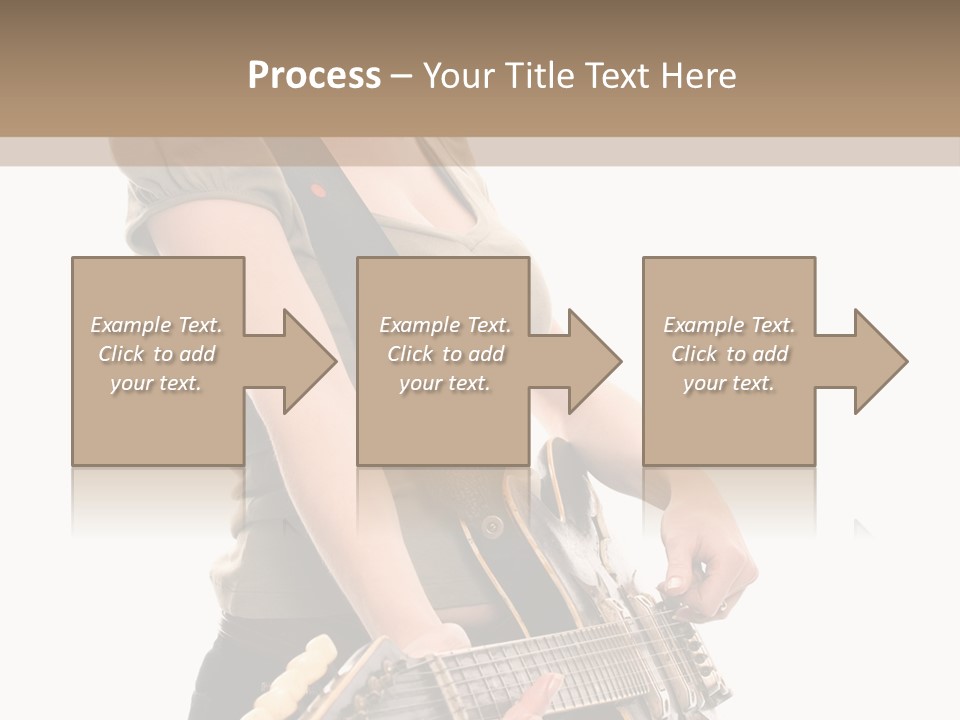 Process – Your Title Text Here

Example Text. Click to add your text.

Example Text. Click to add your text.

Example Text. Click to add your text.